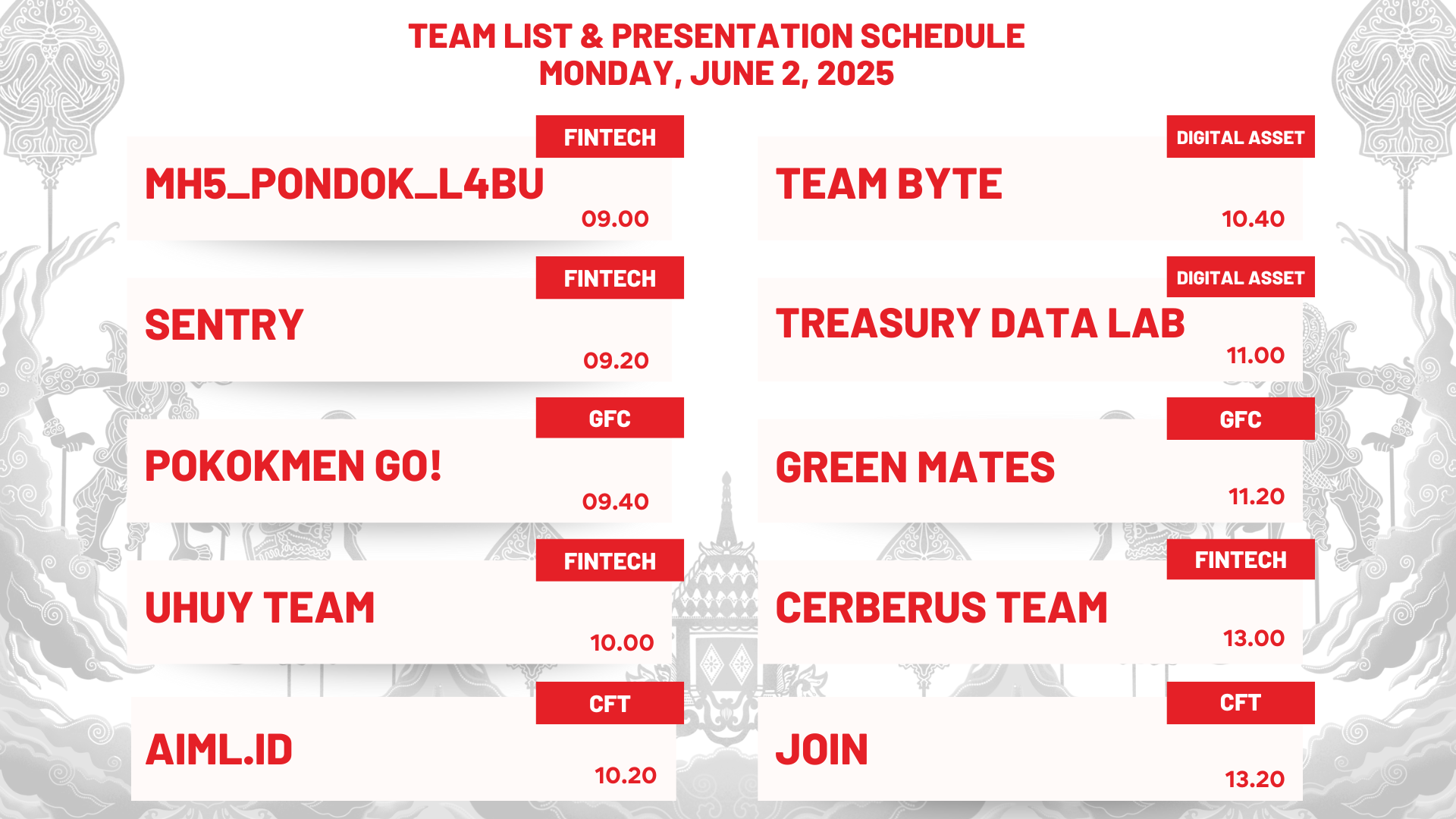 TEAM LIST & PRESENTATION SCHEDULE
MONDAY, JUNE 2, 2025

FINTECH
MH5_PONDOK_L4BU
09.00

FINTECH
SENTRY
09.20

GFC
POKOKMEN GO!
09.40

FINTECH
UHUY TEAM
10.00

CFT
AIML.ID
10.20

DIGITAL ASSET
TEAM BYTE
10.40

DIGITAL ASSET
TREASURY DATA LAB
11.00

GFC
GREEN MATES
11.20

FINTECH
CERBERUS TEAM
13.00

CFT
JOIN
13.20